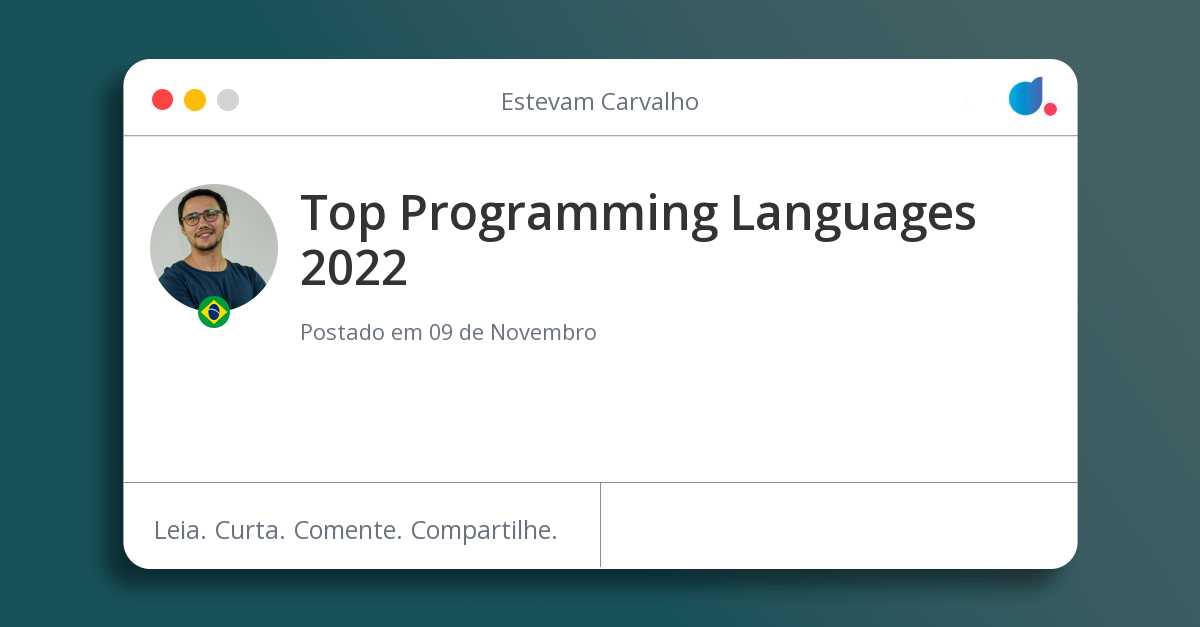 Estevam Carvalho

Top Programming Languages 2022

Postado em 09 de Novembro

Leia. Curta. Comente. Compartilhe.